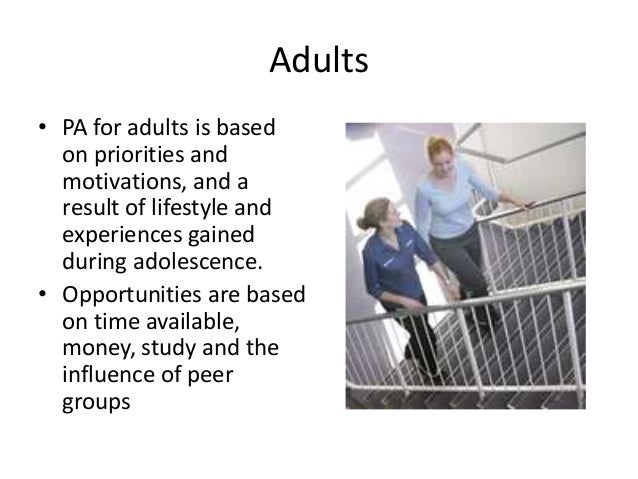 Adults

• PA for adults is based on priorities and motivations, and a result of lifestyle and experiences gained during adolescence.

• Opportunities are based on time available, money, study and the influence of peer groups